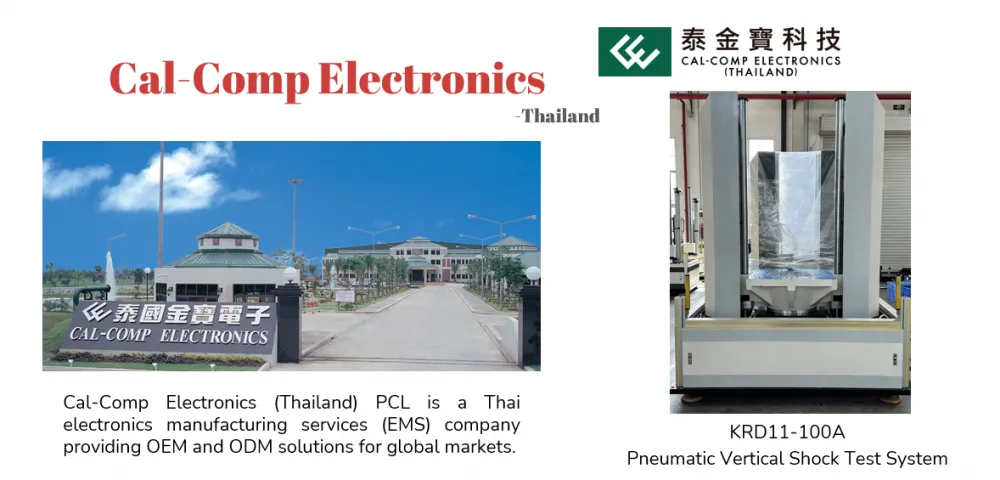 Cal-Comp Electronics

-Thailand

泰金寶科技
CAL-COMP ELECTRONICS
(THAILAND)

泰國金寶電子
CAL-COMP ELECTRONICS

Cal-Comp Electronics (Thailand) PCL is a Thai electronics manufacturing services (EMS) company providing OEM and ODM solutions for global markets.

KRD11-100A
Pneumatic Vertical Shock Test System